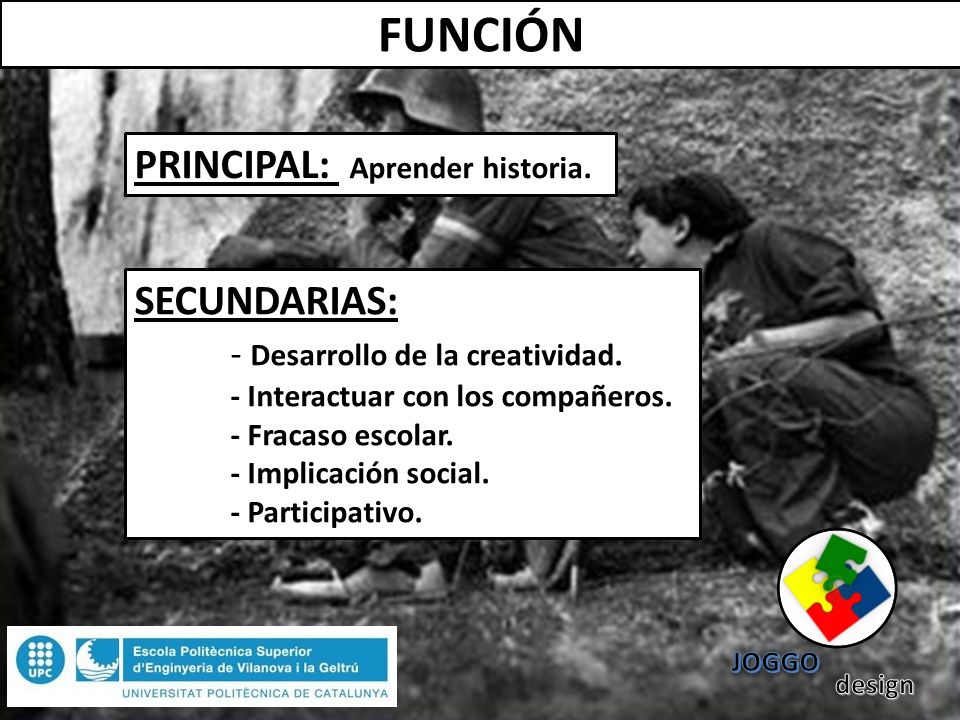 FUNCIÓN

PRINCIPAL: Aprender historia.

SECUNDARIAS:
- Desarrollo de la creatividad.
- Interactuar con los compañeros.
- Fracaso escolar.
- Implicación social.
- Participativo.

UPC
Escola Politècnica Superior d'Enginyeria de Vilanova i la Geltrú
UNIVERSITAT POLITÈCNICA DE CATALUNYA

JOGGO design